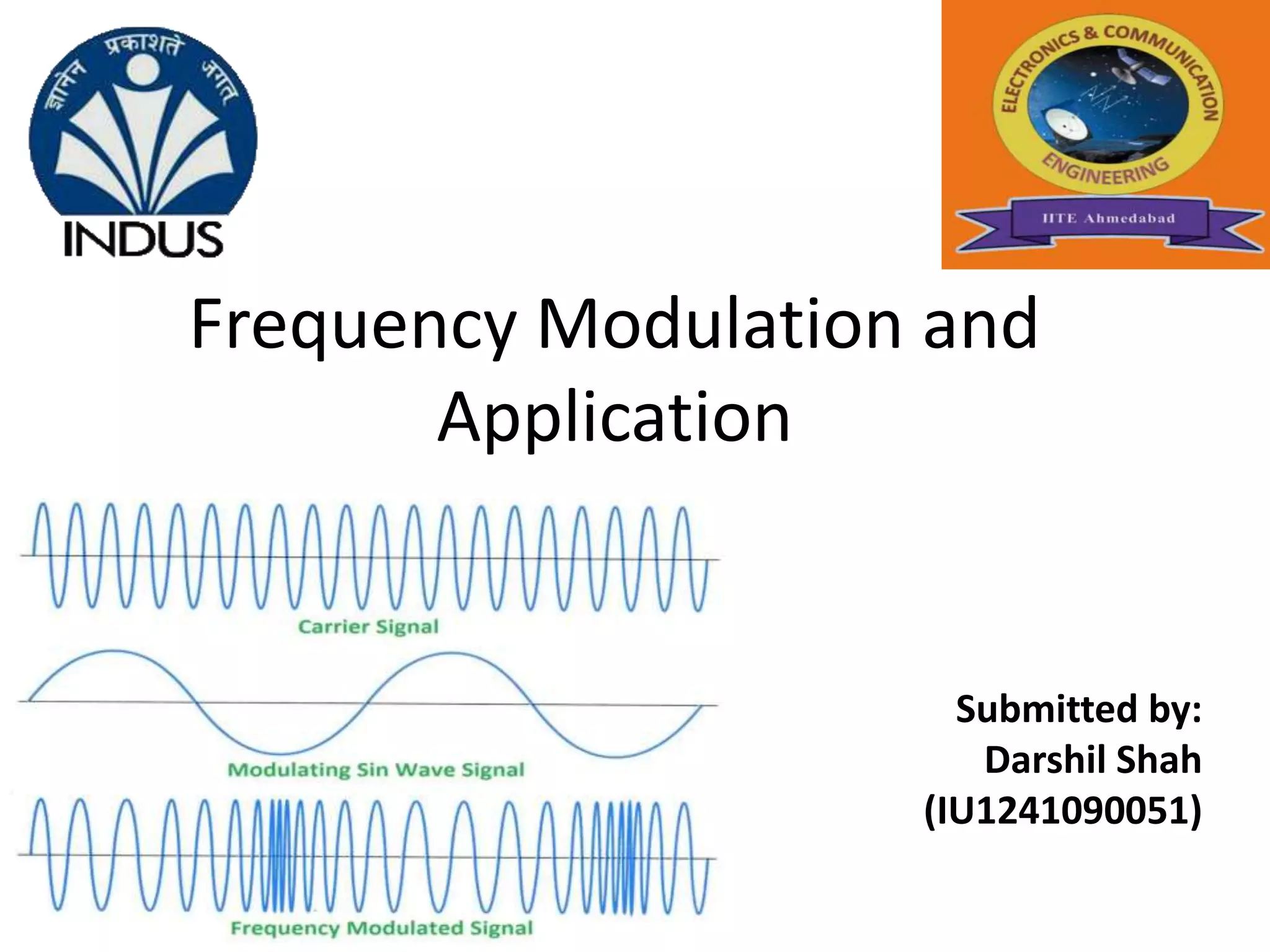 ज्ञानेन प्रकाशते जगत्

INDUS

ELECTRONICS & COMMUNICATION ENGINEERING

IITE Ahmedabad

Frequency Modulation and Application

Carrier Signal

Modulating Sin Wave Signal

Frequency Modulated Signal

Submitted by:
Darshil Shah
(IU1241090051)